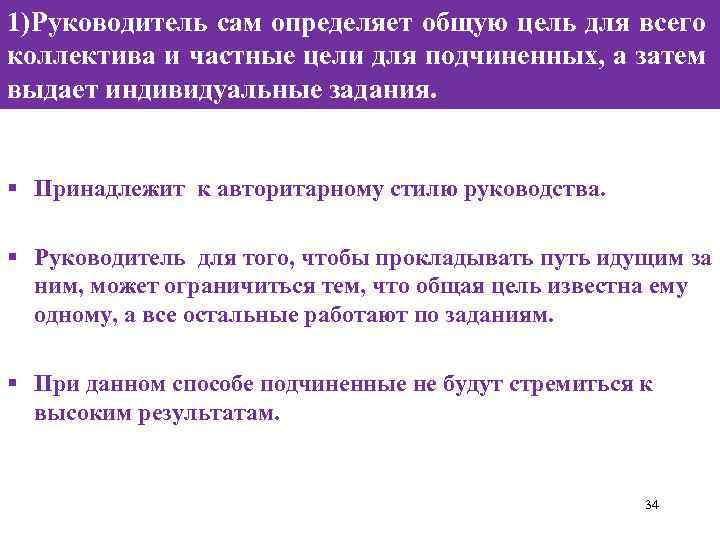 1)Руководитель сам определяет общую цель для всего коллектива и частные цели для подчиненных, а затем выдает индивидуальные задания.

▪ Принадлежит к авторитарному стилю руководства.

▪ Руководитель для того, чтобы прокладывать путь идущим за ним, может ограничиться тем, что общая цель известна ему одному, а все остальные работают по заданиям.

▪ При данном способе подчиненные не будут стремиться к высоким результатам.

34